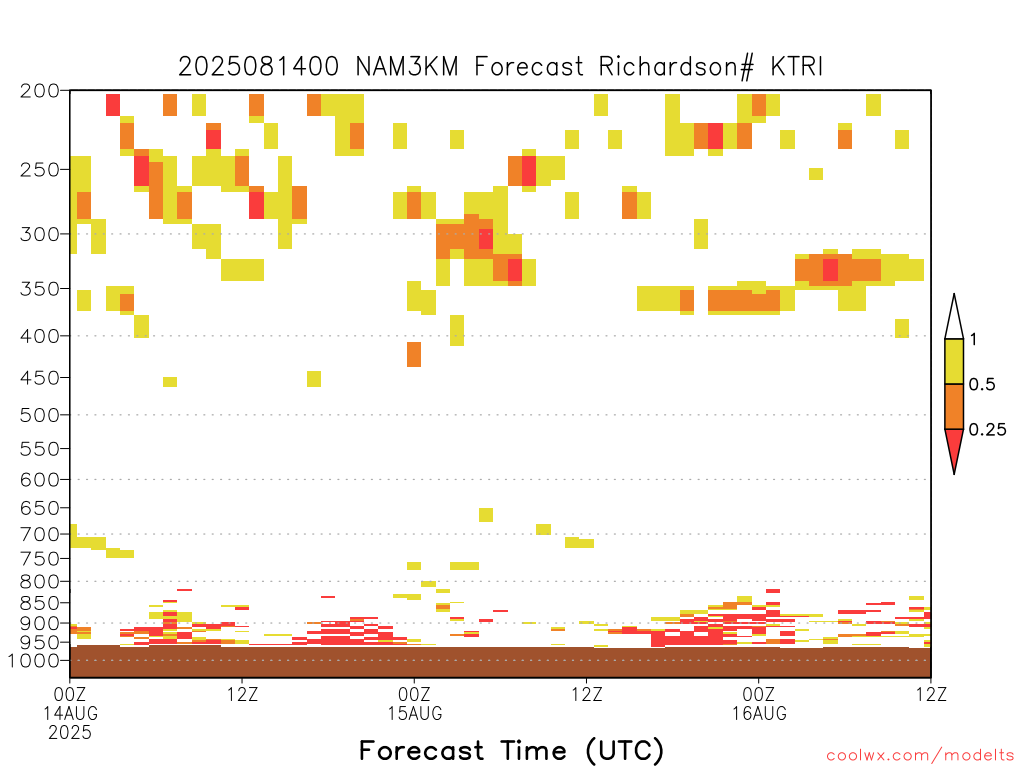 2025081400 NAM3KM Forecast Richardson# KTRI

200
250
300
350
400
450
500
550
600
650
700
750
800
850
900
950
1000

1
0.5
0.25

00Z
14AUG
2025
12Z
00Z
15AUG
12Z
00Z
16AUG
12Z

Forecast Time (UTC)

coolwx.com/modelts